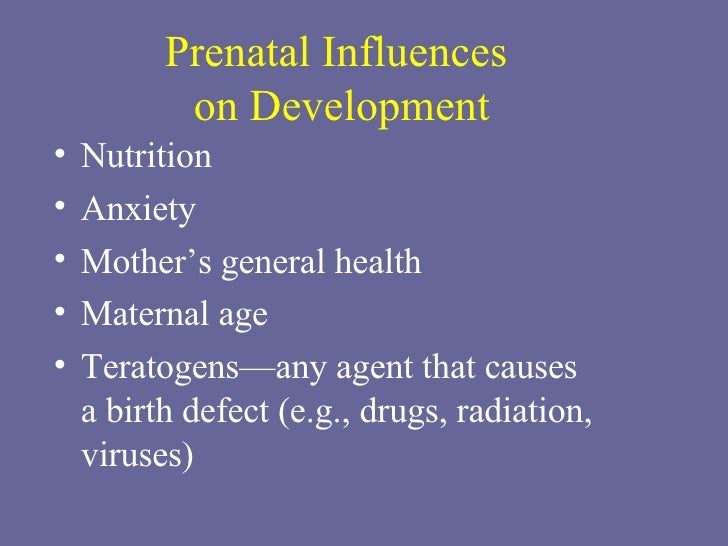 Prenatal Influences on Development

• Nutrition
• Anxiety
• Mother’s general health
• Maternal age
• Teratogens—any agent that causes a birth defect (e.g., drugs, radiation, viruses)